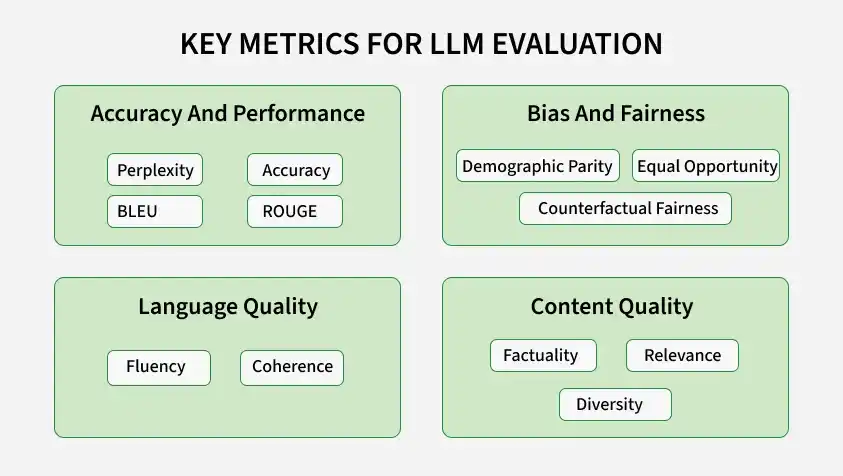 KEY METRICS FOR LLM EVALUATION

Accuracy And Performance

Perplexity
Accuracy
BLEU
ROUGE

Bias And Fairness

Demographic Parity
Equal Opportunity
Counterfactual Fairness

Language Quality

Fluency
Coherence

Content Quality

Factuality
Relevance
Diversity